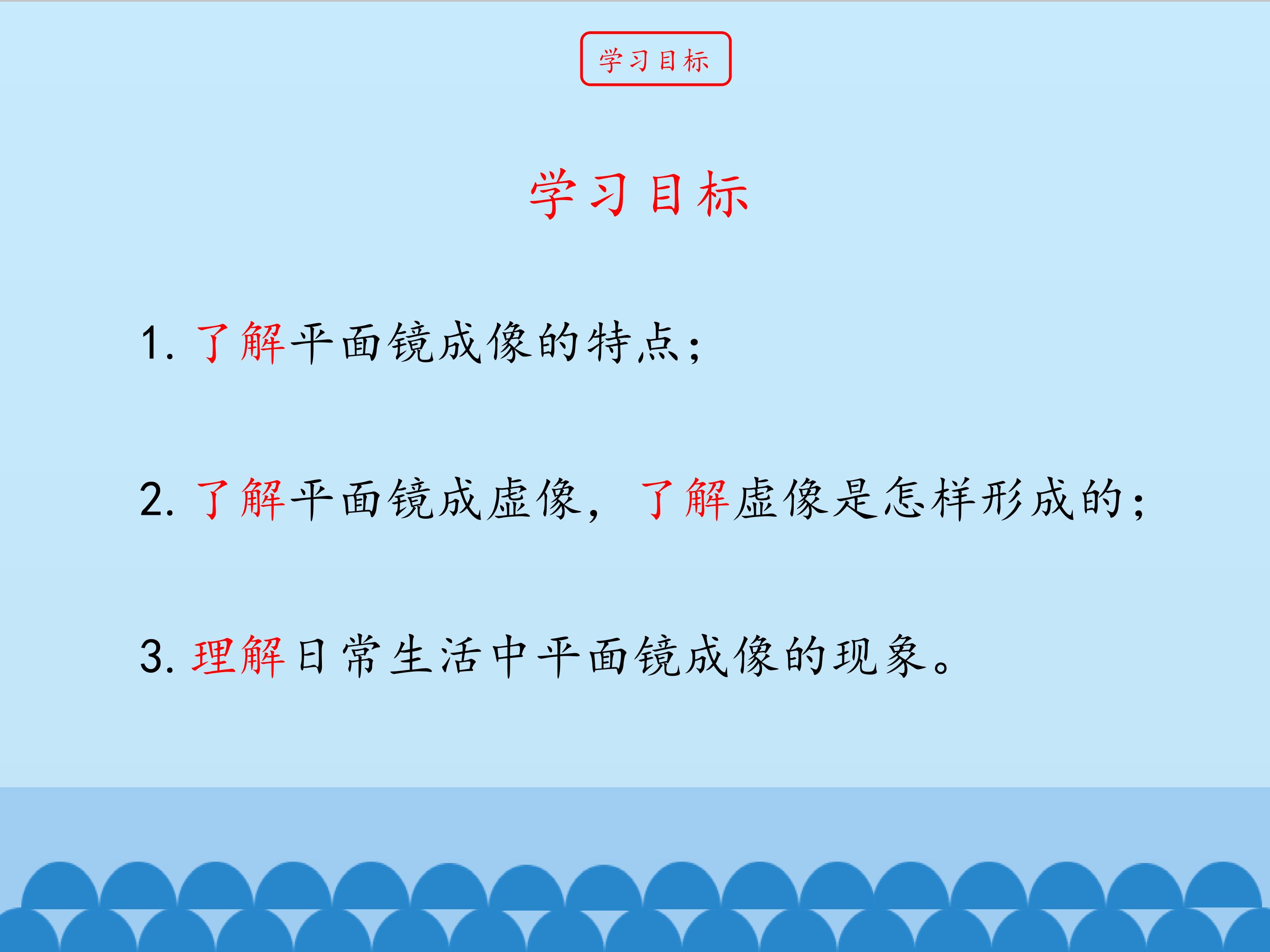 学习目标

学习目标

1. 了解平面镜成像的特点；

2. 了解平面镜成虚像，了解虚像是怎样形成的；

3. 理解日常生活中平面镜成像的现象。